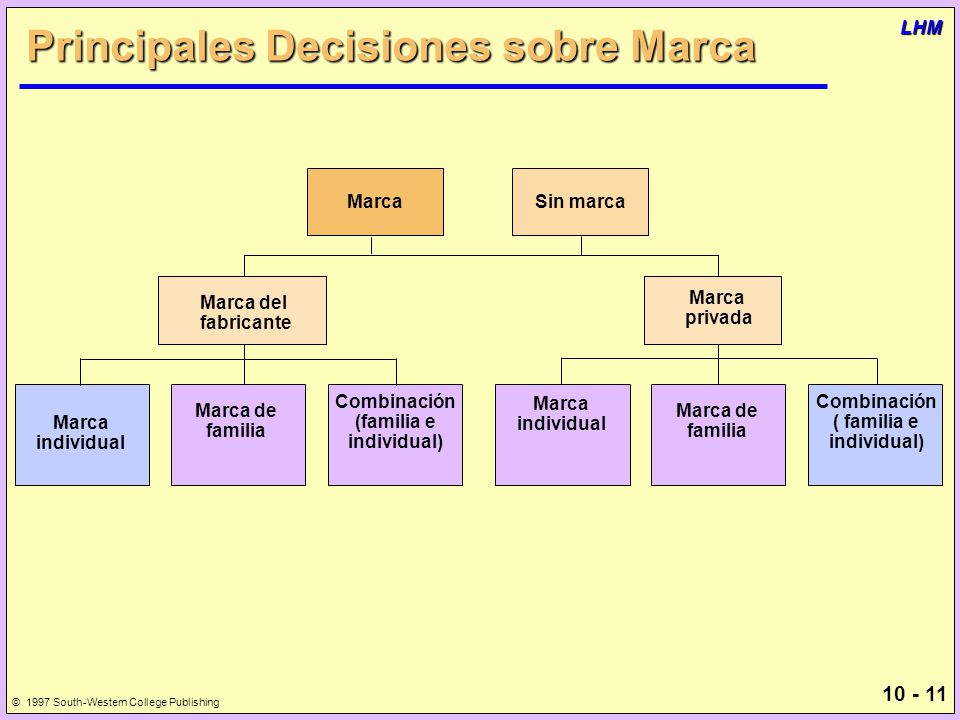 LHM

Principales Decisiones sobre Marca

Marca

Sin marca

Marca del fabricante

Marca privada

Marca individual

Marca de familia

Combinación (familia e individual)

Marca individual

Marca de familia

Combinación ( familia e individual)

© 1997 South-Western College Publishing

10 - 11